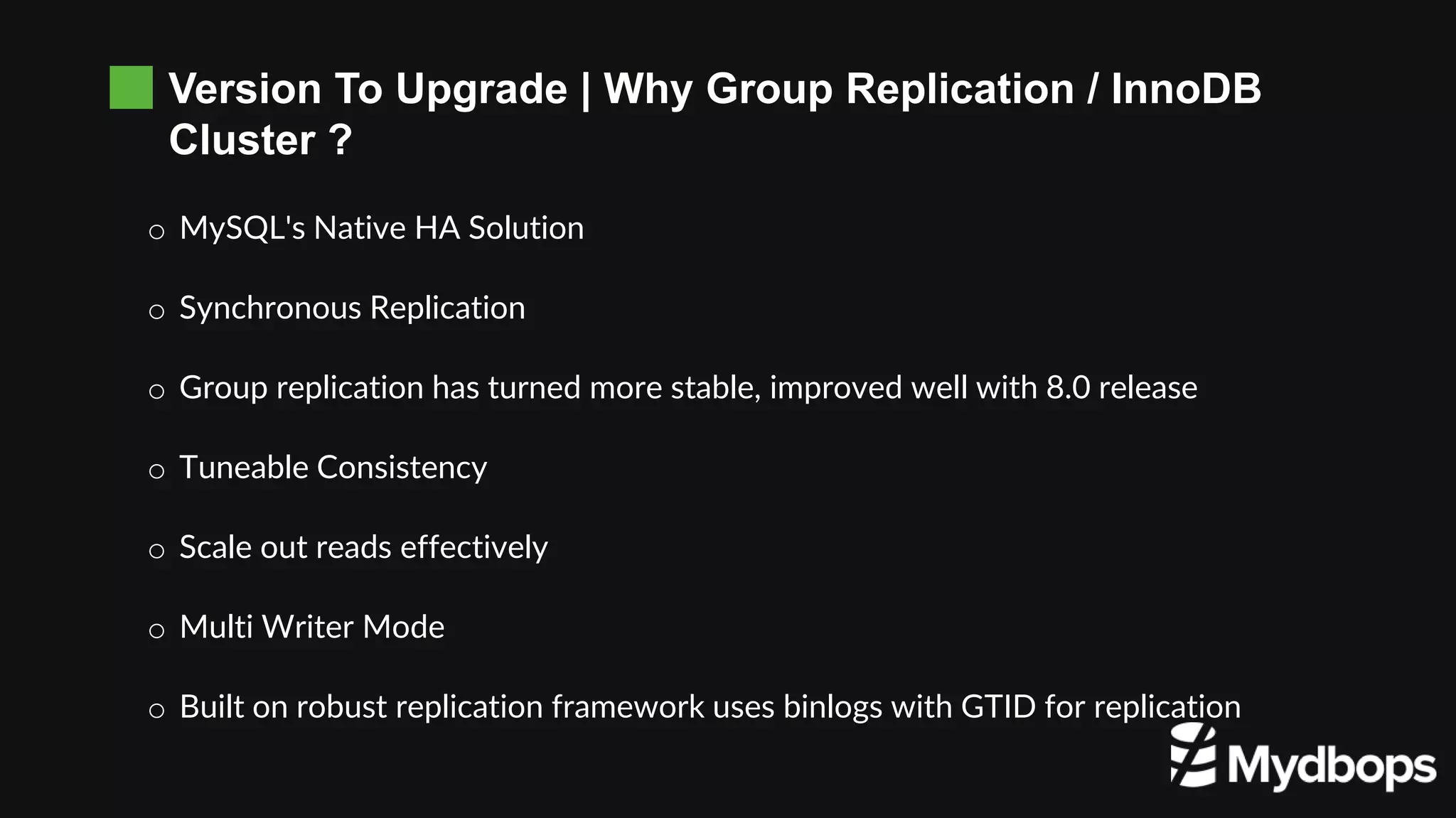 Version To Upgrade | Why Group Replication / InnoDB Cluster ?

○ MySQL's Native HA Solution

○ Synchronous Replication

○ Group replication has turned more stable, improved well with 8.0 release

○ Tuneable Consistency

○ Scale out reads effectively

○ Multi Writer Mode

○ Built on robust replication framework uses binlogs with GTID for replication

Mydbops